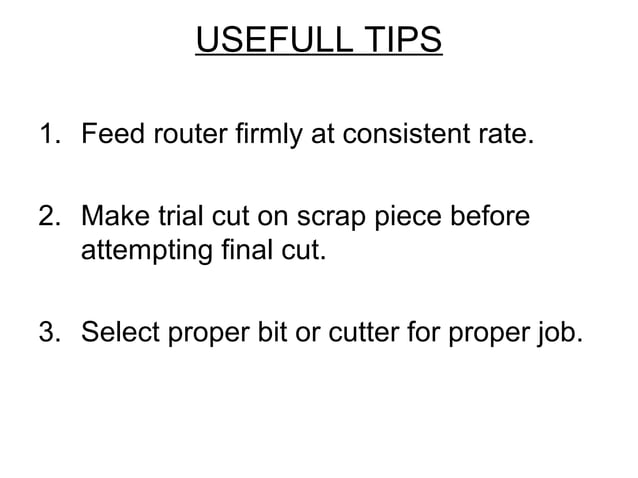 USEFULL TIPS

1. Feed router firmly at consistent rate.

2. Make trial cut on scrap piece before attempting final cut.

3. Select proper bit or cutter for proper job.